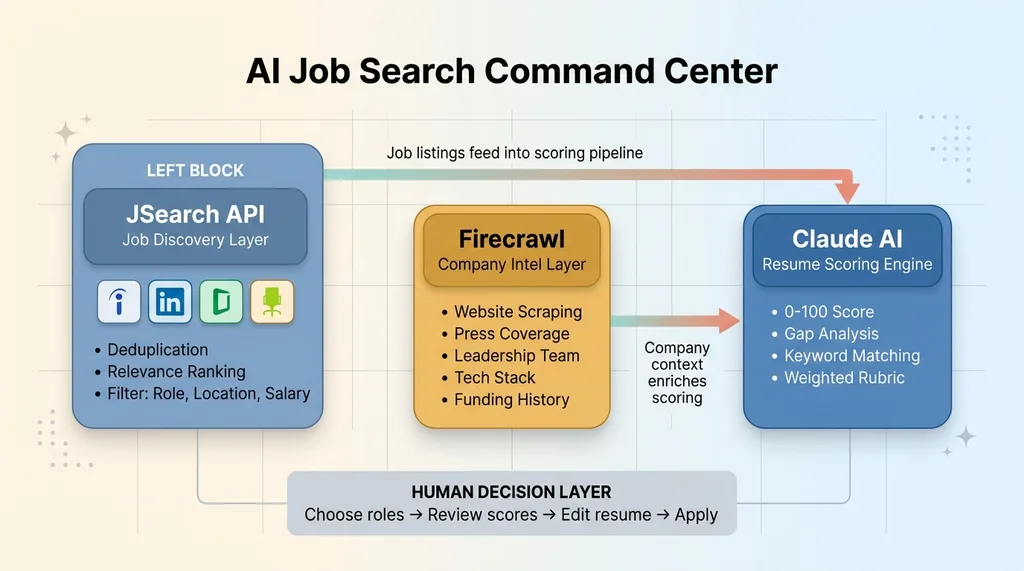 AI Job Search Command Center

LEFT BLOCK

JSearch API
Job Discovery Layer

in

- Deduplication
- Relevance Ranking
- Filter: Role, Location, Salary

Job listings feed into scoring pipeline

Firecrawl
Company Intel Layer

- Website Scraping
- Press Coverage
- Leadership Team
- Tech Stack
- Funding History

Company context enriches scoring

Claude AI
Resume Scoring Engine

- 0-100 Score
- Gap Analysis
- Keyword Matching
- Weighted Rubric

HUMAN DECISION LAYER
Choose roles → Review scores → Edit resume → Apply